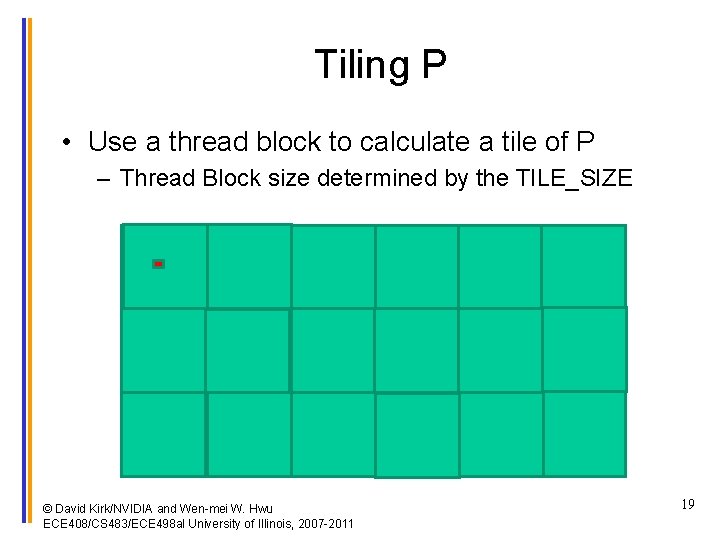 Tiling P

• Use a thread block to calculate a tile of P
– Thread Block size determined by the TILE_SIZE

© David Kirk/NVIDIA and Wen-mei W. Hwu
ECE408/CS483/ECE498al University of Illinois, 2007-2011

19